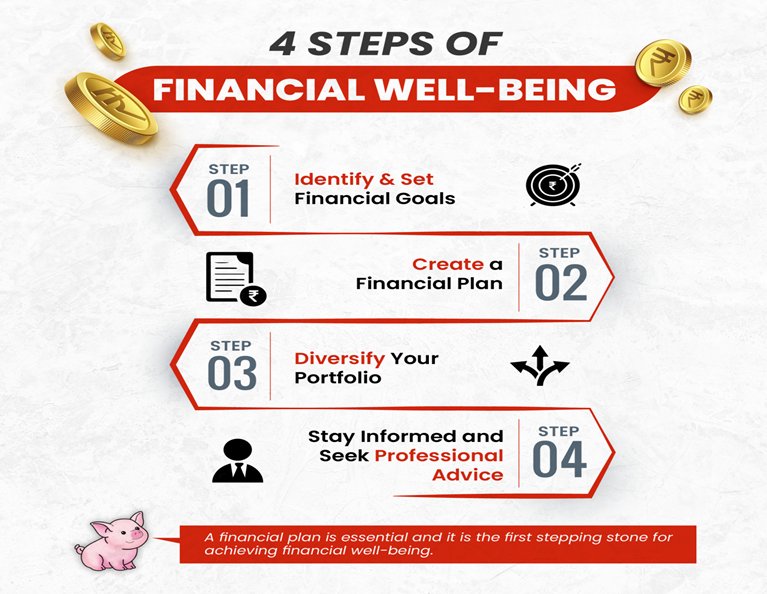 4 STEPS OF

FINANCIAL WELL-BEING

STEP 01

Identify & Set Financial Goals

Create a Financial Plan

STEP 02

STEP 03

Diversify Your Portfolio

Stay Informed and Seek Professional Advice

STEP 04

A financial plan is essential and it is the first stepping stone for achieving financial well-being.